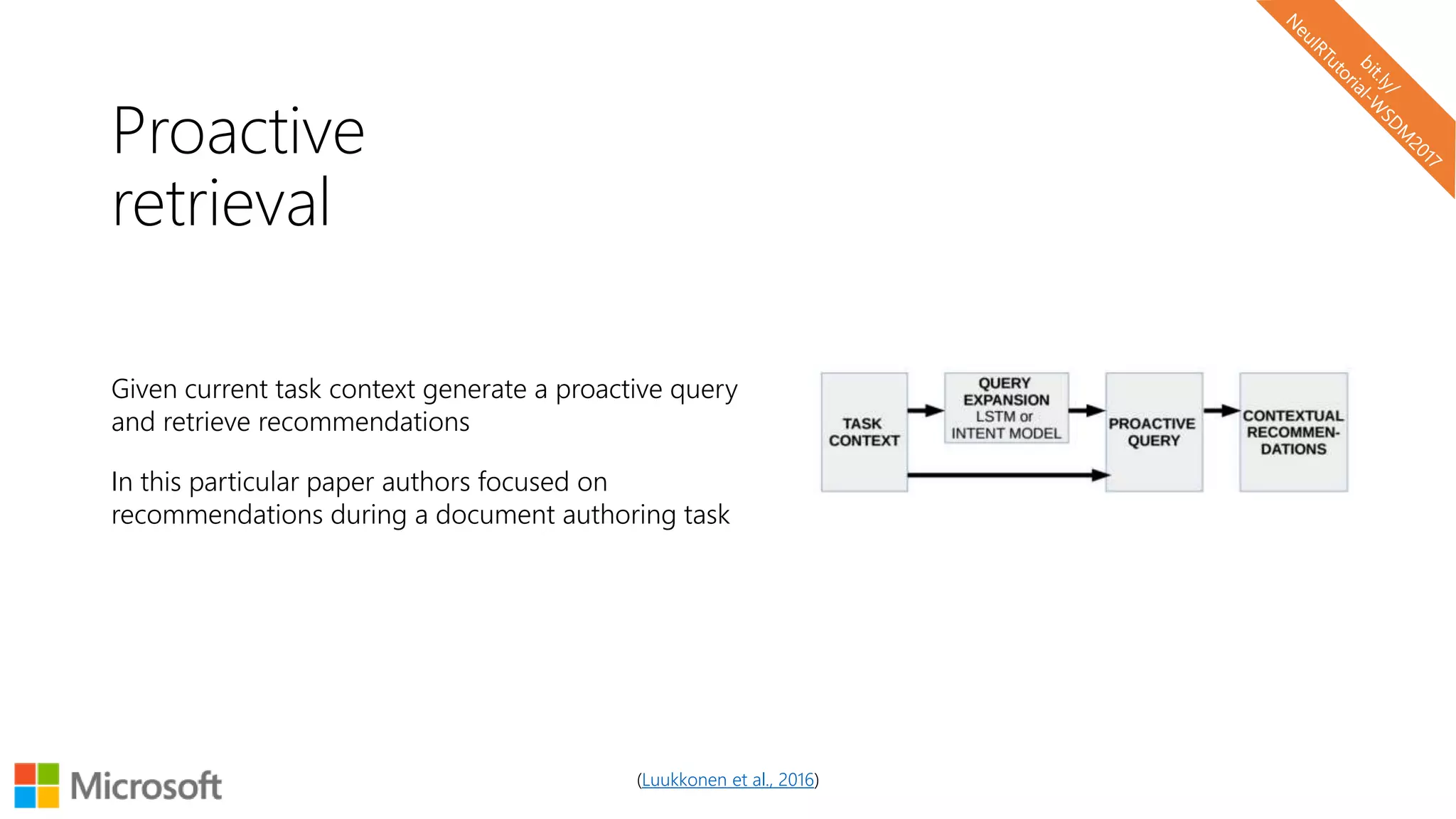 bit.ly/
NeuIRTutorial-WSDM2017

Proactive retrieval

Given current task context generate a proactive query and retrieve recommendations

In this particular paper authors focused on recommendations during a document authoring task

TASK CONTEXT

QUERY EXPANSION LSTM or INTENT MODEL

PROACTIVE QUERY

CONTEXTUAL RECOMMEN-DATIONS

Microsoft

(Luukkonen et al., 2016)